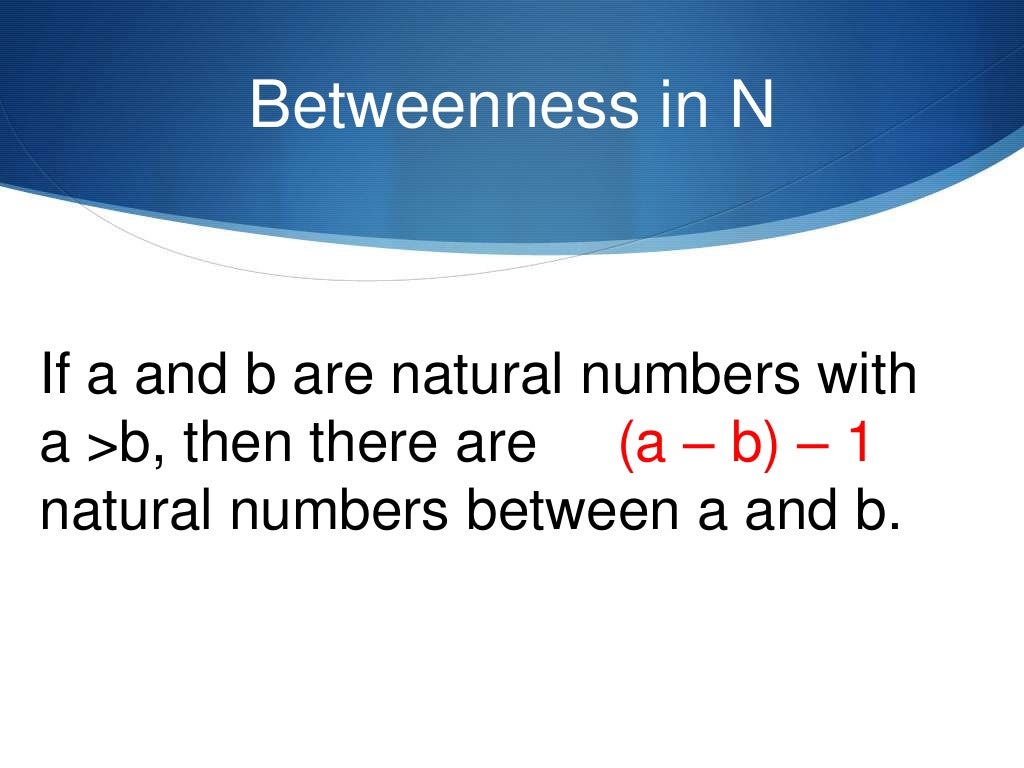 Betweenness in N

If a and b are natural numbers with a >b, then there are (a – b) – 1 natural numbers between a and b.